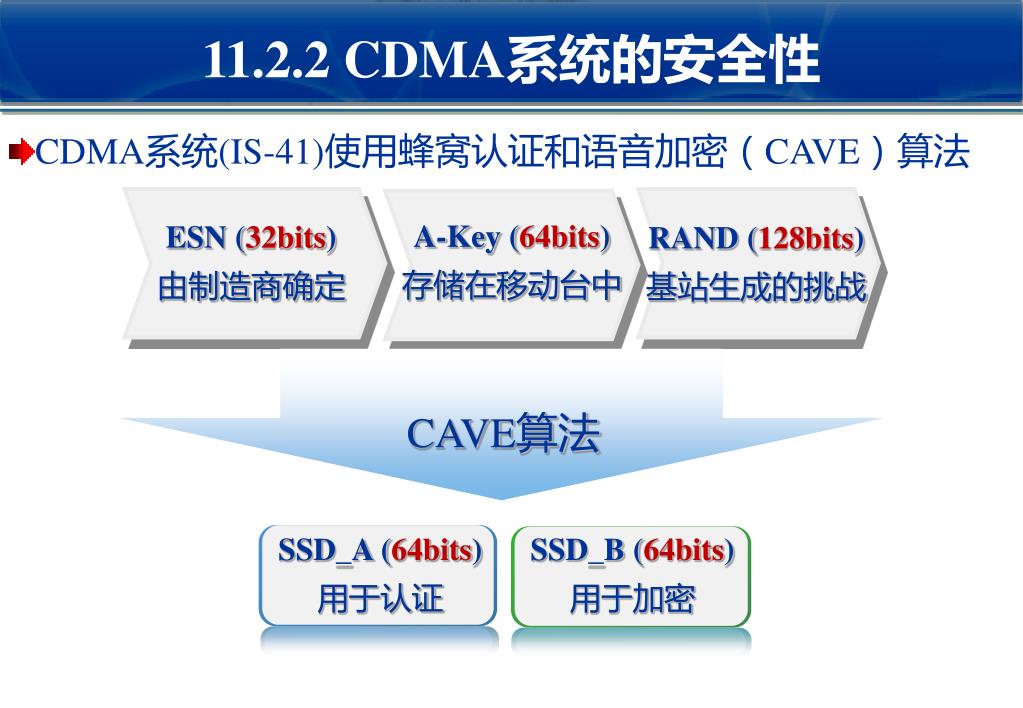 11.2.2 CDMA系统的安全性

CDMA系统(IS-41)使用蜂窝认证和语音加密（CAVE）算法

ESN (32bits)
由制造商确定

A-Key (64bits)
存储在移动台中

RAND (128bits)
基站生成的挑战

CAVE算法

SSD_A (64bits)
用于认证

SSD_B (64bits)
用于加密